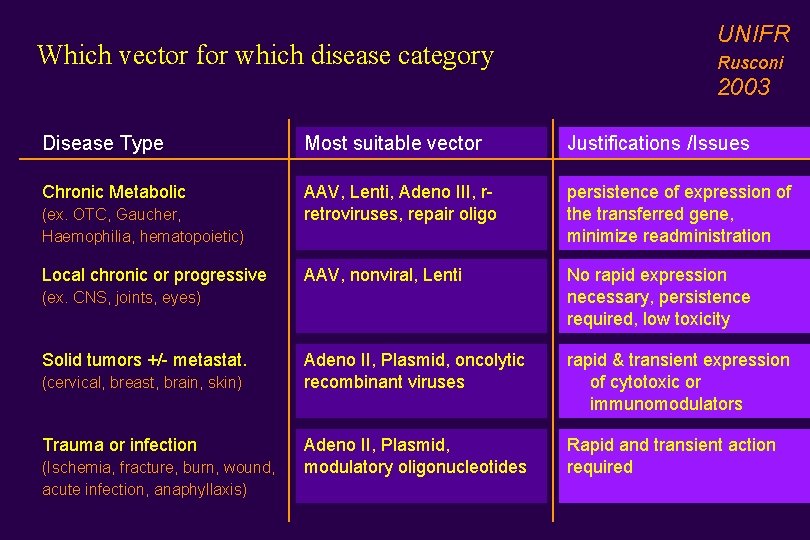 Which vector for which disease category

UNIFR
Rusconi
2003

| Disease Type | Most suitable vector | Justifications /Issues |
|---|---|---|
| Chronic Metabolic (ex. OTC, Gaucher, Haemophilia, hematopoietic) | AAV, Lenti, Adeno III, r-retroviruses, repair oligo | persistence of expression of the transferred gene, minimize readministration |
| Local chronic or progressive (ex. CNS, joints, eyes) | AAV, nonviral, Lenti | No rapid expression necessary, persistence required, low toxicity |
| Solid tumors +/- metastat. (cervical, breast, brain, skin) | Adeno II, Plasmid, oncolytic recombinant viruses | rapid & transient expression of cytotoxic or immunomodulators |
| Trauma or infection (Ischemia, fracture, burn, wound, acute infection, anaphyllaxis) | Adeno II, Plasmid, modulatory oligonucleotides | Rapid and transient action required |